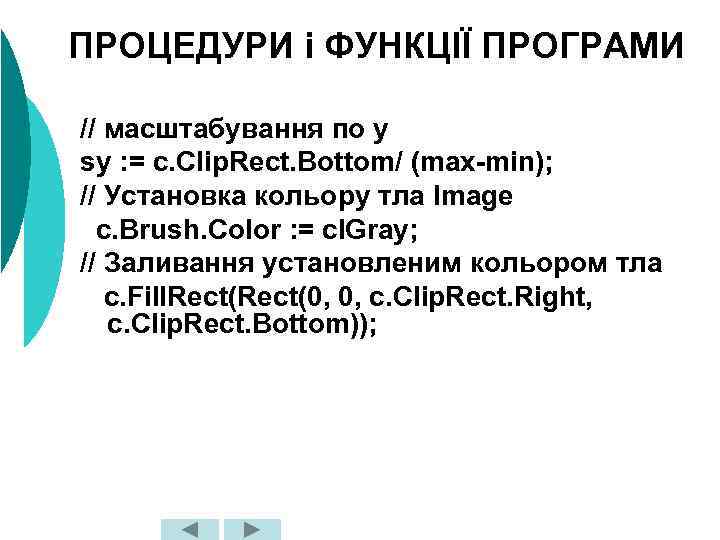 ПРОЦЕДУРИ і ФУНКЦІЇ ПРОГРАМИ

// масштабування по y
sy := c.ClipRect.Bottom/ (max-min);
// Установка кольору тла Image
c.Brush.Color := clGray;
// Заливання установленим кольором тла
c.FillRect(Rect(0, 0, c.ClipRect.Right, c.ClipRect.Bottom));